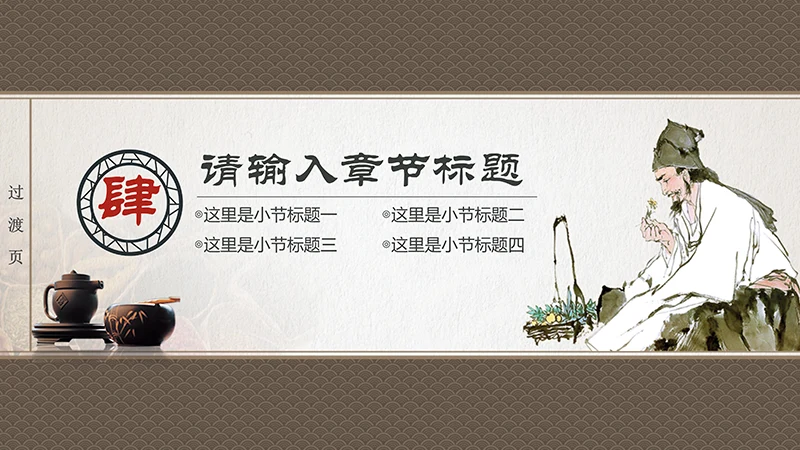 过渡页

肆

请输入章节标题

这里是小节标题一
这里是小节标题二
这里是小节标题三
这里是小节标题四